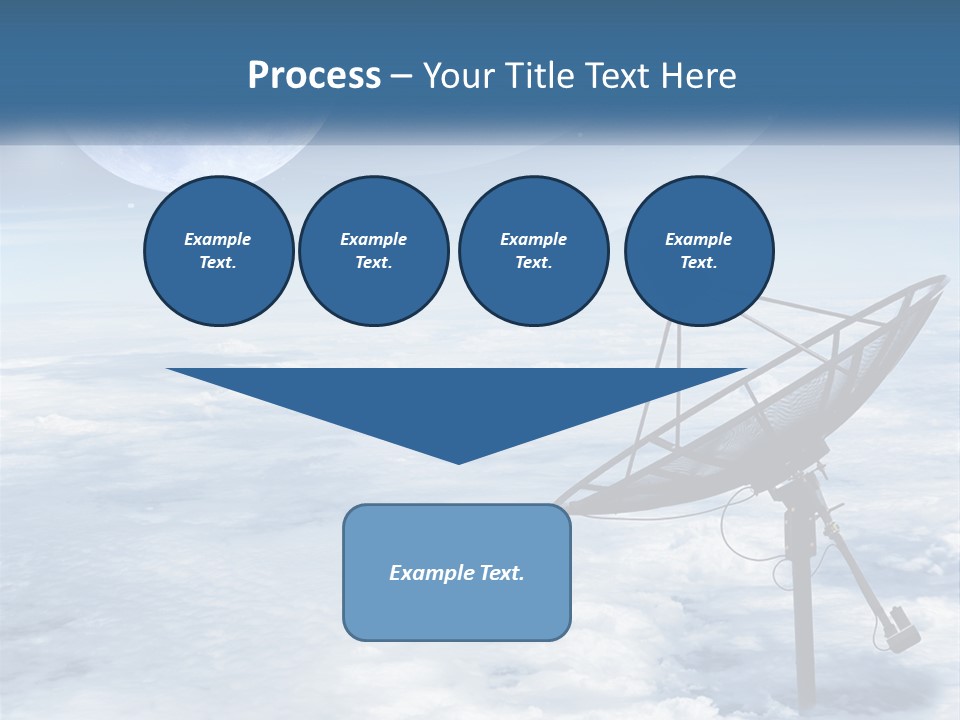 Process – Your Title Text Here

Example Text.

Example Text.

Example Text.

Example Text.

Example Text.